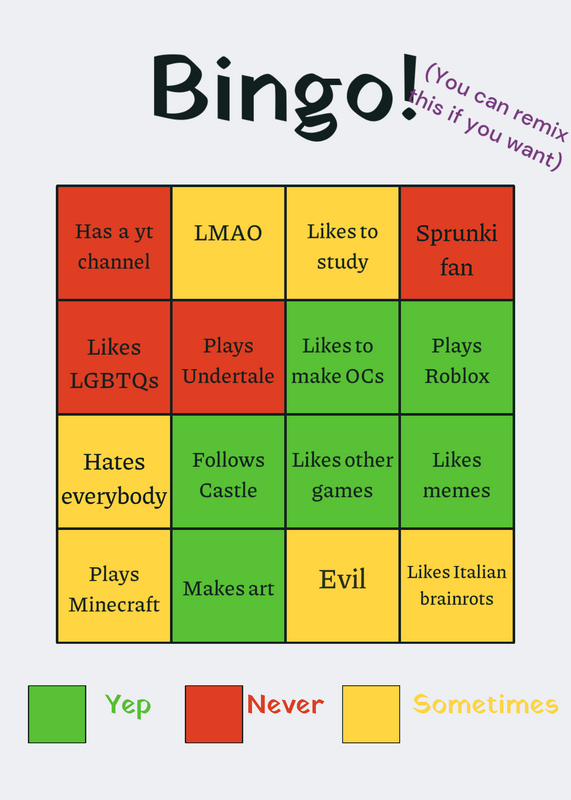 Bingo! (You can remix this if you want)

| Has a yt channel | LMAO | Likes to study | Sprunki fan |
|---|---|---|---|
| Likes LGBTQs | Plays Undertale | Likes to make OCs | Plays Roblox |
| Hates everybody | Follows Castle | Likes other games | Likes memes |
| Plays Minecraft | Makes art | Evil | Likes Italian brainrots |

Yep Never Sometimes